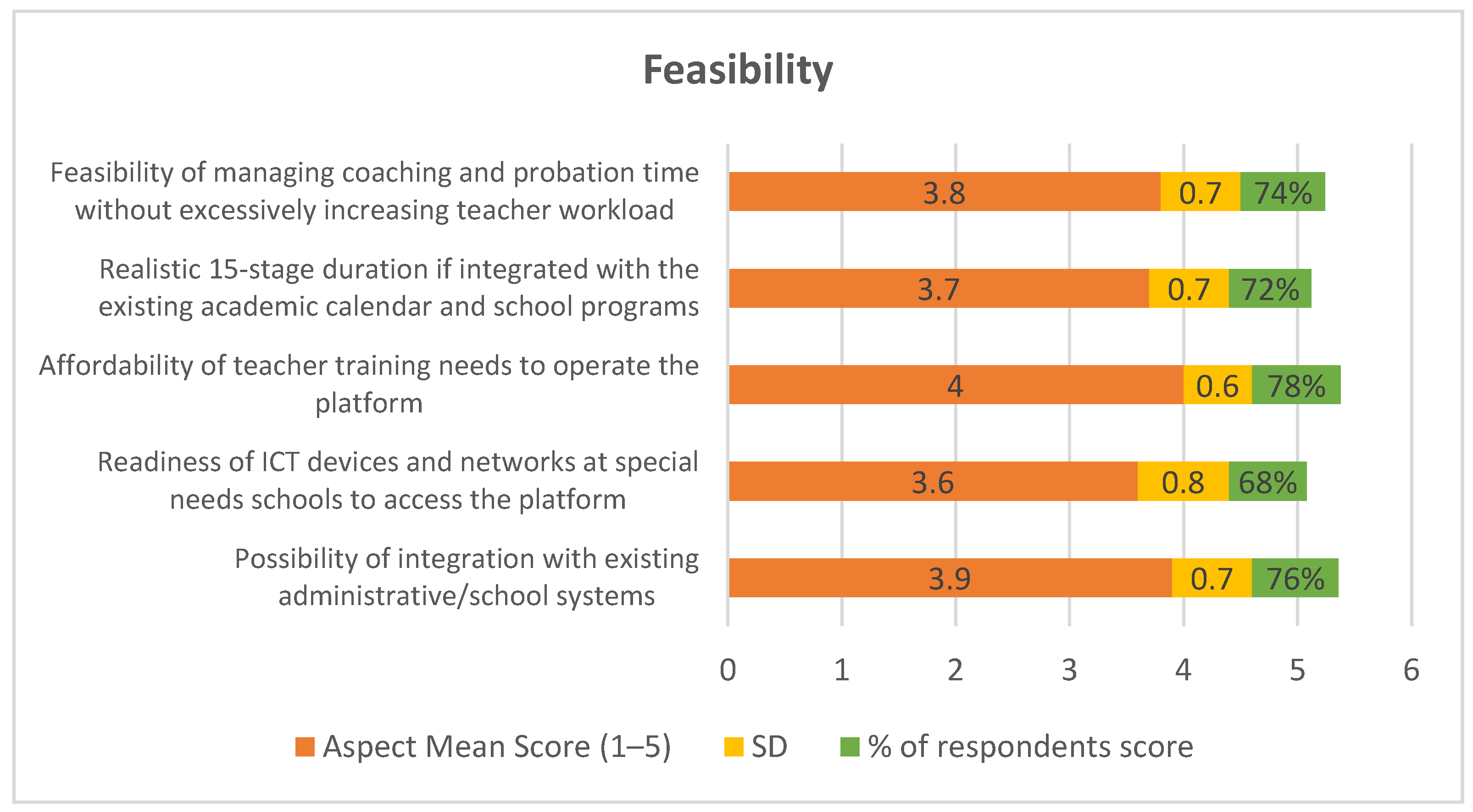 Feasibility

Feasibility of managing coaching and probation time without excessively increasing teacher workload
3.8 0.7 74%

Realistic 15-stage duration if integrated with the existing academic calendar and school programs
3.7 0.7 72%

Affordability of teacher training needs to operate the platform
4 0.6 78%

Readiness of ICT devices and networks at special needs schools to access the platform
3.6 0.8 68%

Possibility of integration with existing administrative/school systems
3.9 0.7 76%

0 1 2 3 4 5 6

Aspect Mean Score (1–5) SD % of respondents score